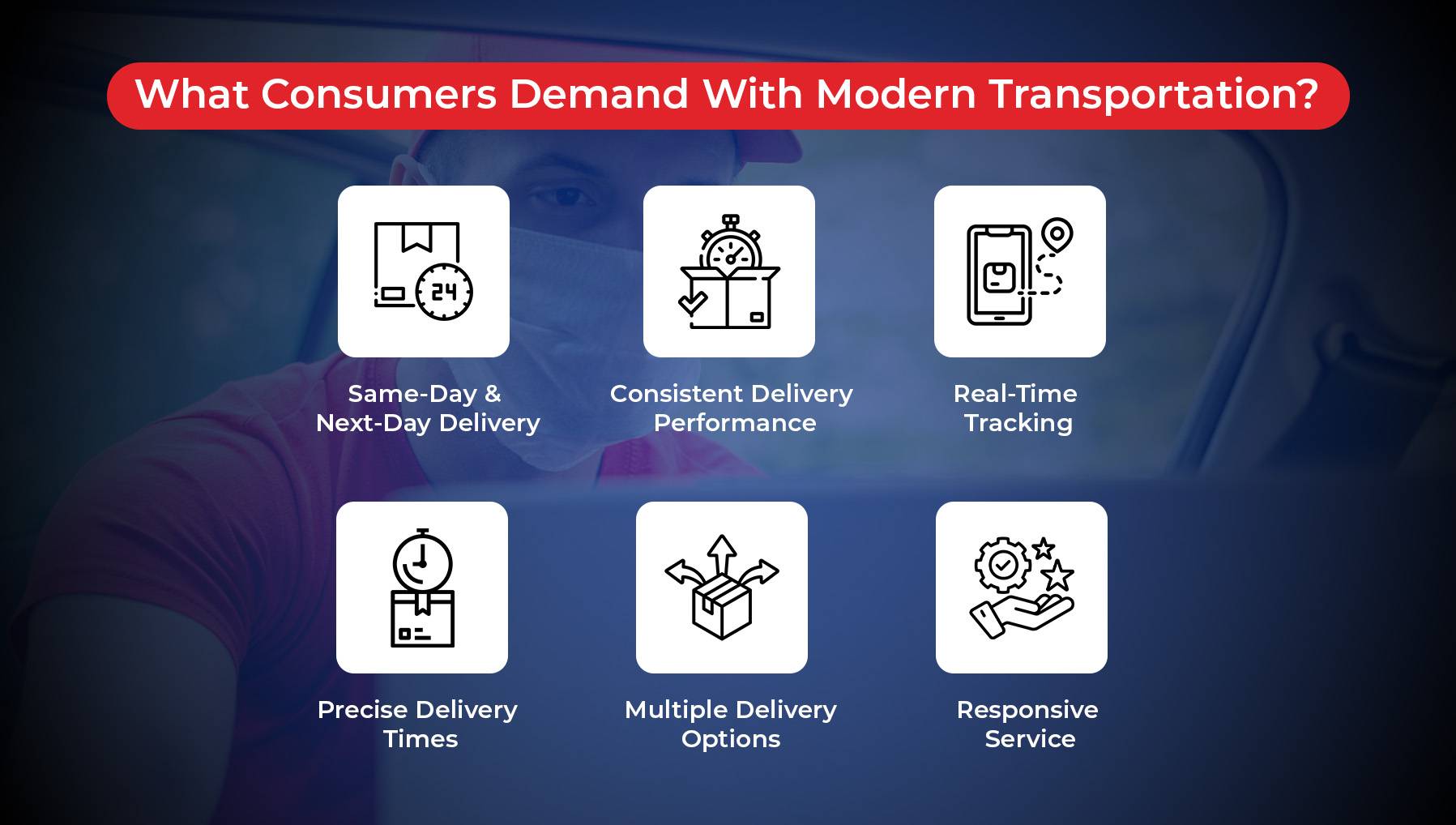 What Consumers Demand With Modern Transportation?

24

Same-Day & Next-Day Delivery

Consistent Delivery Performance

Real-Time Tracking

Precise Delivery Times

Multiple Delivery Options

Responsive Service